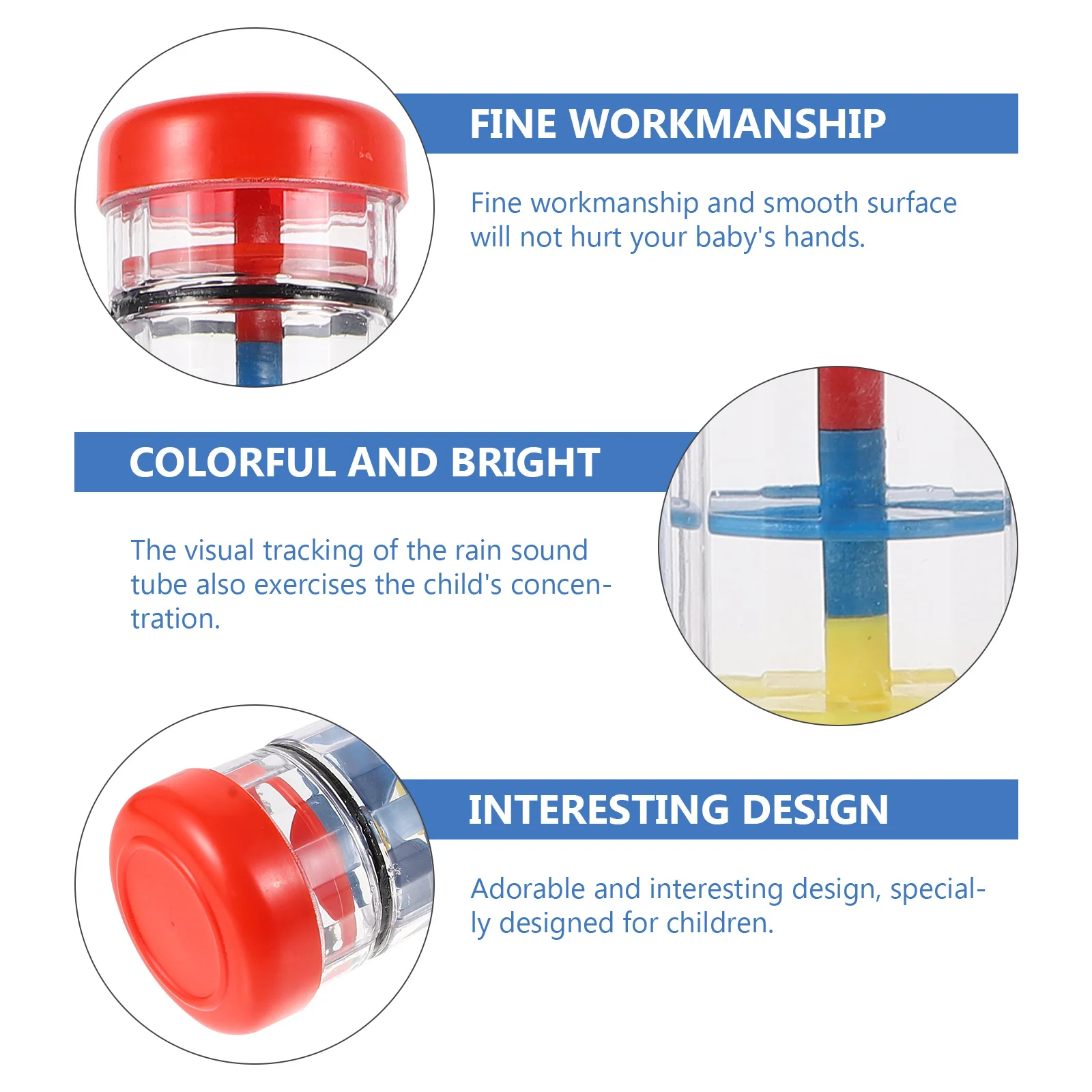 FINE WORKMANSHIP

Fine workmanship and smooth surface will not hurt your baby's hands.

COLORFUL AND BRIGHT

The visual tracking of the rain sound tube also exercises the child's concentration.

INTERESTING DESIGN

Adorable and interesting design, specially designed for children.